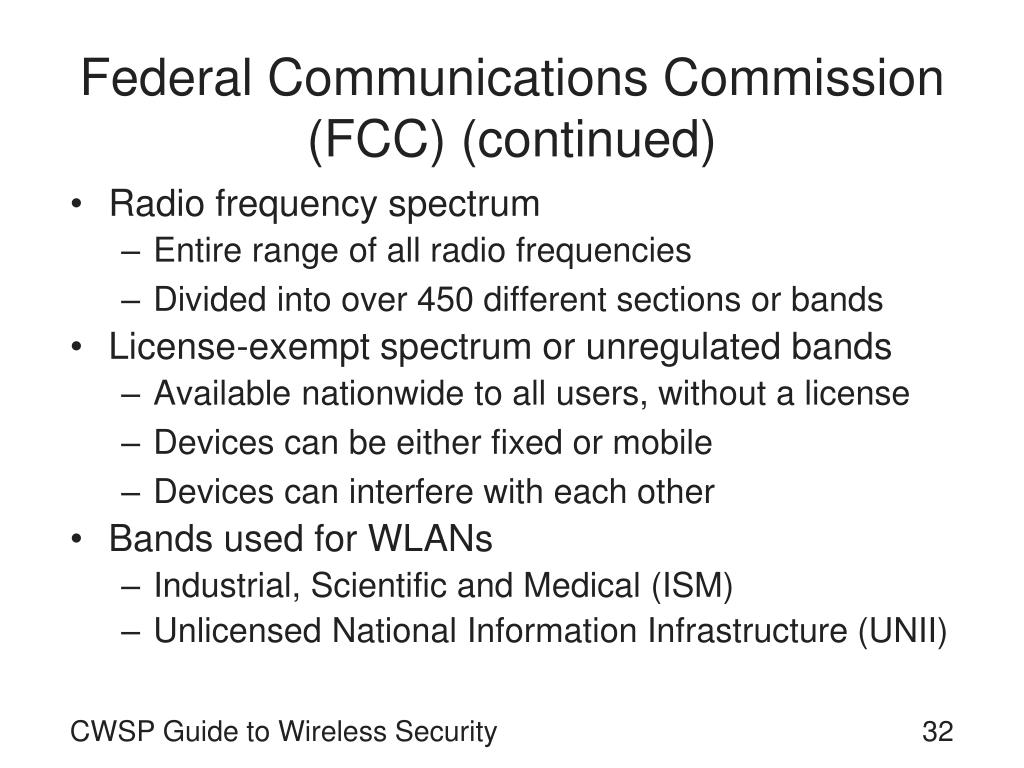 Federal Communications Commission (FCC) (continued)

• Radio frequency spectrum
– Entire range of all radio frequencies
– Divided into over 450 different sections or bands
• License-exempt spectrum or unregulated bands
– Available nationwide to all users, without a license
– Devices can be either fixed or mobile
– Devices can interfere with each other
• Bands used for WLANs
– Industrial, Scientific and Medical (ISM)
– Unlicensed National Information Infrastructure (UNII)

CWSP Guide to Wireless Security

32